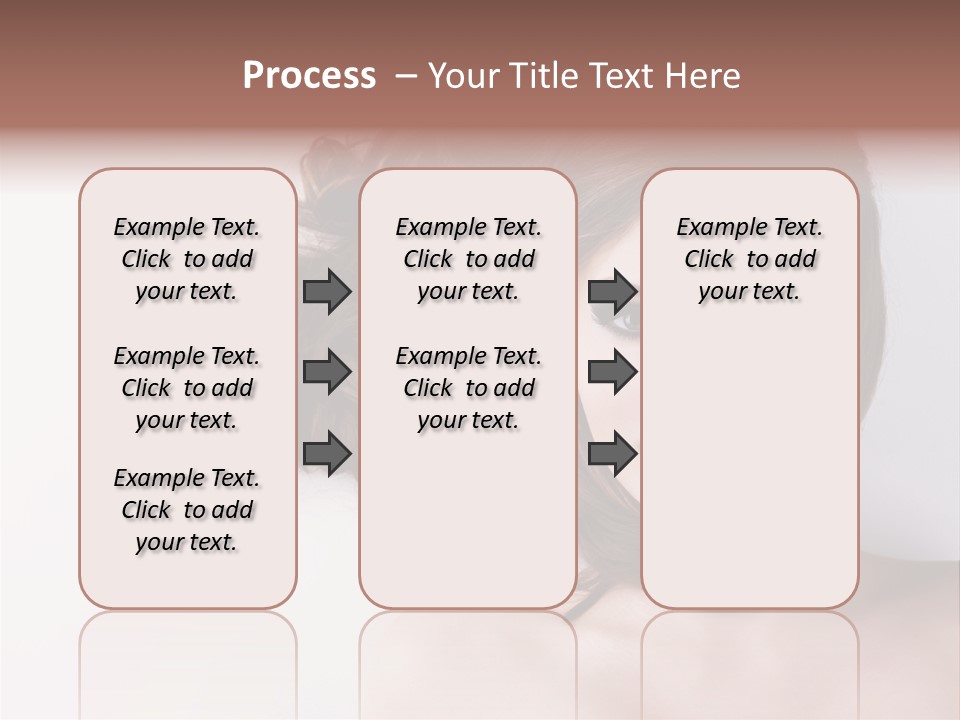 Process – Your Title Text Here

Example Text. Click to add your text.

Example Text. Click to add your text.

Example Text. Click to add your text.

Example Text. Click to add your text.

Example Text. Click to add your text.

Example Text. Click to add your text.